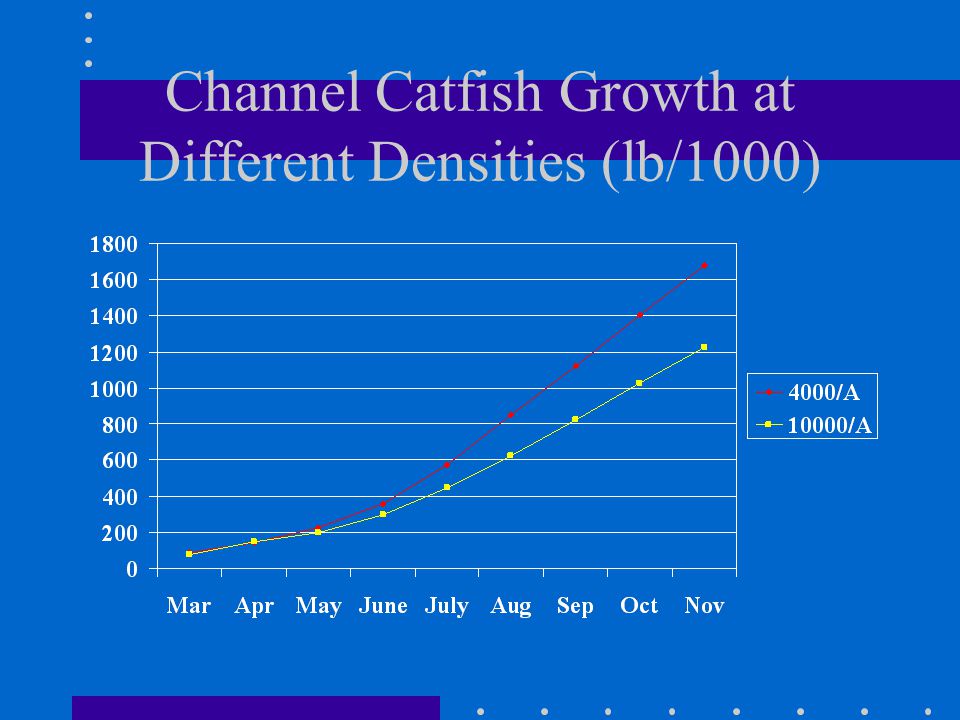 Channel Catfish Growth at Different Densities (lb/1000)

1800
1600
1400
1200
1000
800
600
400
200
0

Mar Apr May June July Aug Sep Oct Nov

4000/A
10000/A